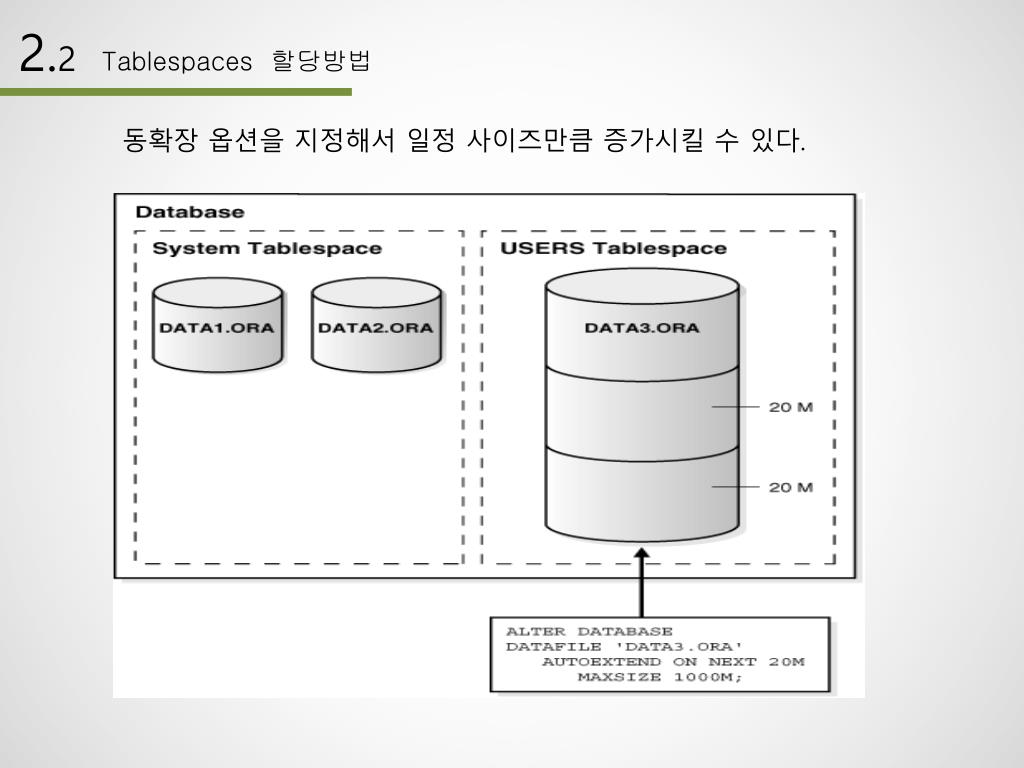 2.2 Tablespaces 할당방법

동확장 옵션을 지정해서 일정 사이즈만큼 증가시킬 수 있다.

Database

System Tablespace

DATA1.ORA

DATA2.ORA

USERS Tablespace

DATA3.ORA

20 M

20 M

ALTER DATABASE
DATAFILE 'DATA3.ORA'
AUTOEXTEND ON NEXT 20M
MAXSIZE 1000M;